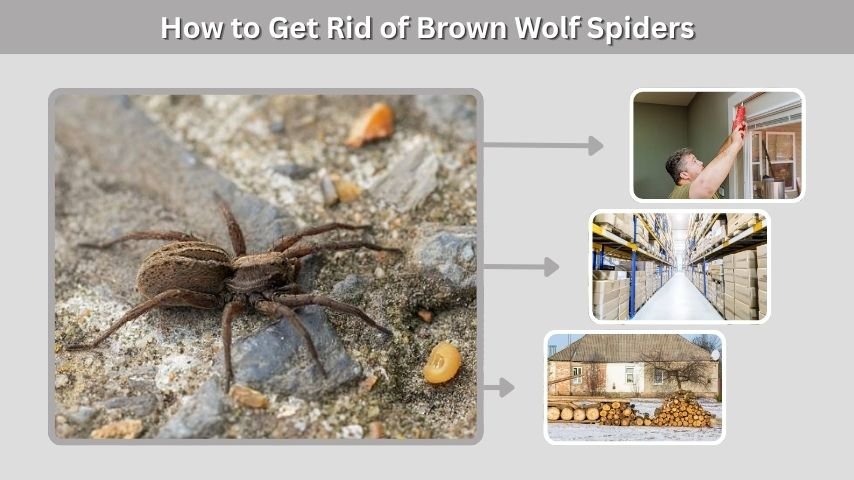 How to Get Rid of Brown Wolf Spiders